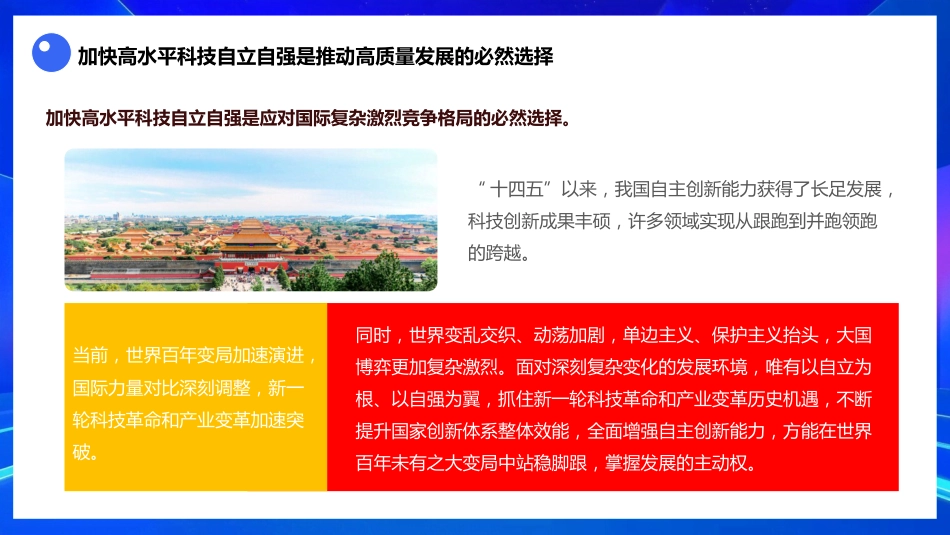 加快高水平科技自立自强是推动高质量发展的必然选择

加快高水平科技自立自强是应对国际复杂激烈竞争格局的必然选择。

“十四五”以来，我国自主创新能力获得了长足发展，科技创新成果丰硕，许多领域实现从跟跑到并跑领跑的跨越。

当前，世界百年变局加速演进，国际力量对比深刻调整，新一轮科技革命和产业变革加速突破。

同时，世界变乱交织、动荡加剧，单边主义、保护主义抬头，大国博弈更加复杂激烈。面对深刻复杂变化的发展环境，唯有以自立为根、以自强为翼，抓住新一轮科技革命和产业变革历史机遇，不断提升国家创新体系整体效能，全面增强自主创新能力，方能在世界百年未有之大变局中站稳脚跟，掌握发展的主动权。